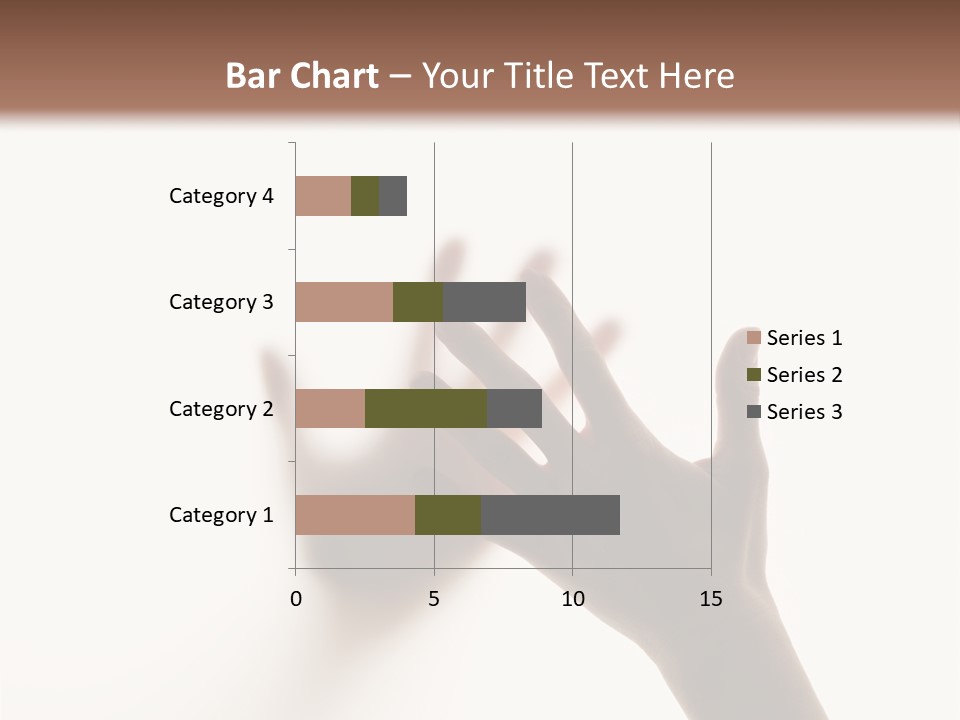 Bar Chart – Your Title Text Here

Category 4
Category 3
Category 2
Category 1

0
5
10
15

Series 1
Series 2
Series 3